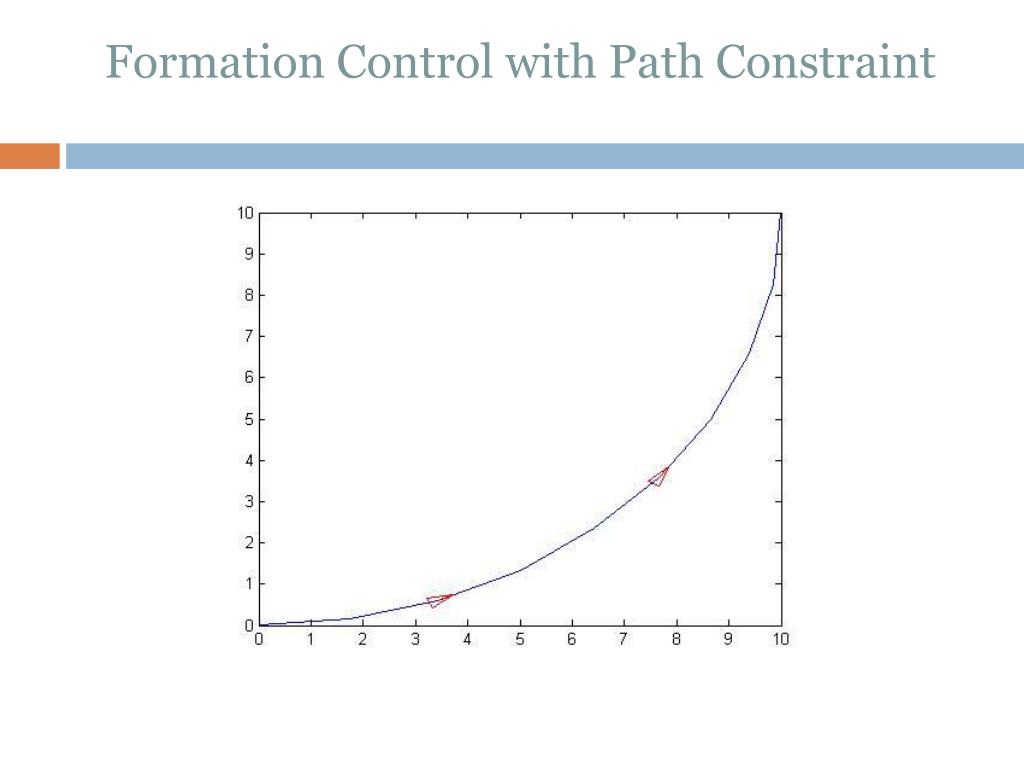 Formation Control with Path Constraint

10
9
8
7
6
5
4
3
2
1
0
0 1 2 3 4 5 6 7 8 9 10